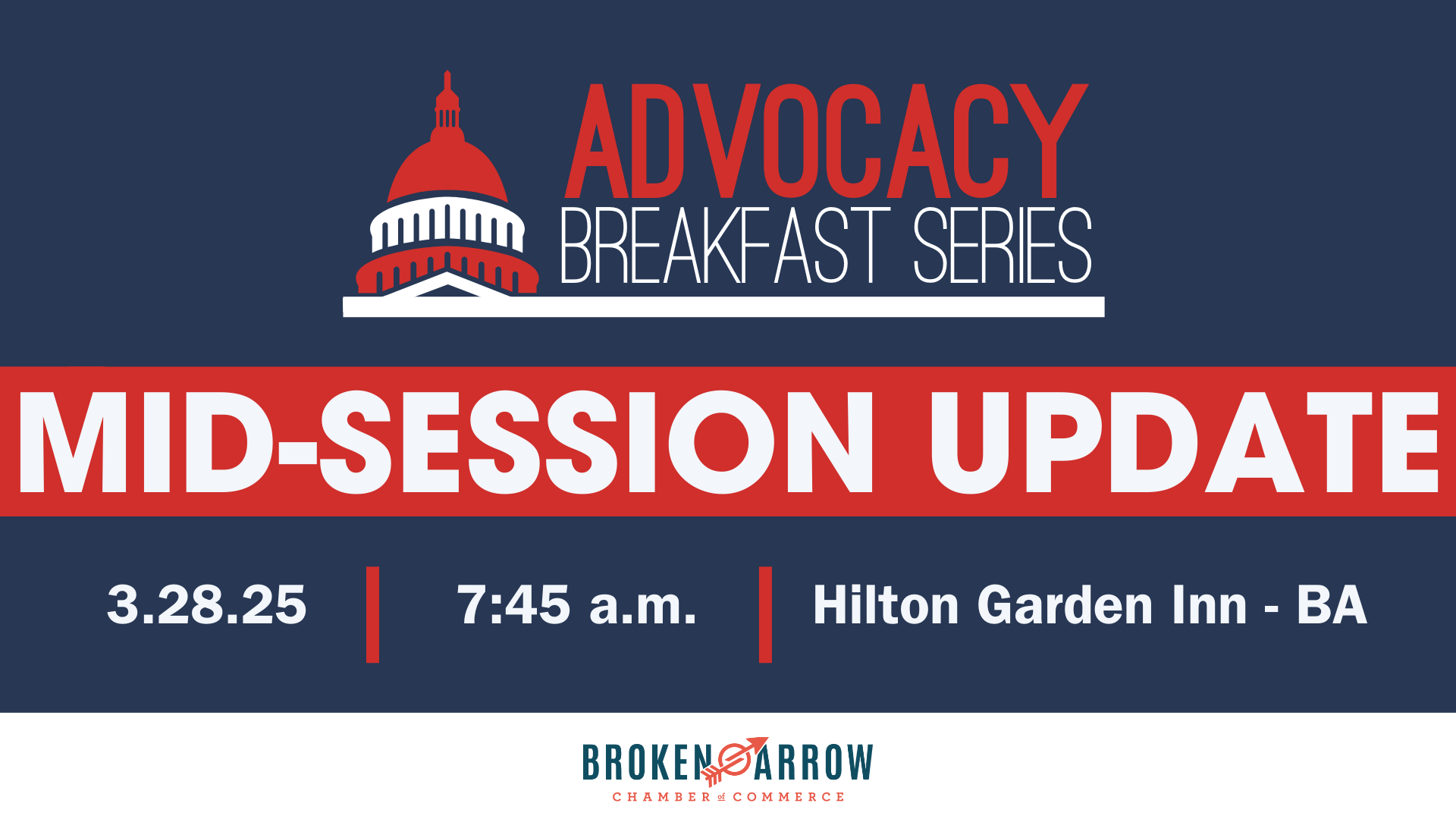 ADVOCACY
BREAKFAST SERIES

MID-SESSION UPDATE

3.28.25 | 7:45 a.m. | Hilton Garden Inn - BA

BROKEN ARROW
CHAMBER of COMMERCE